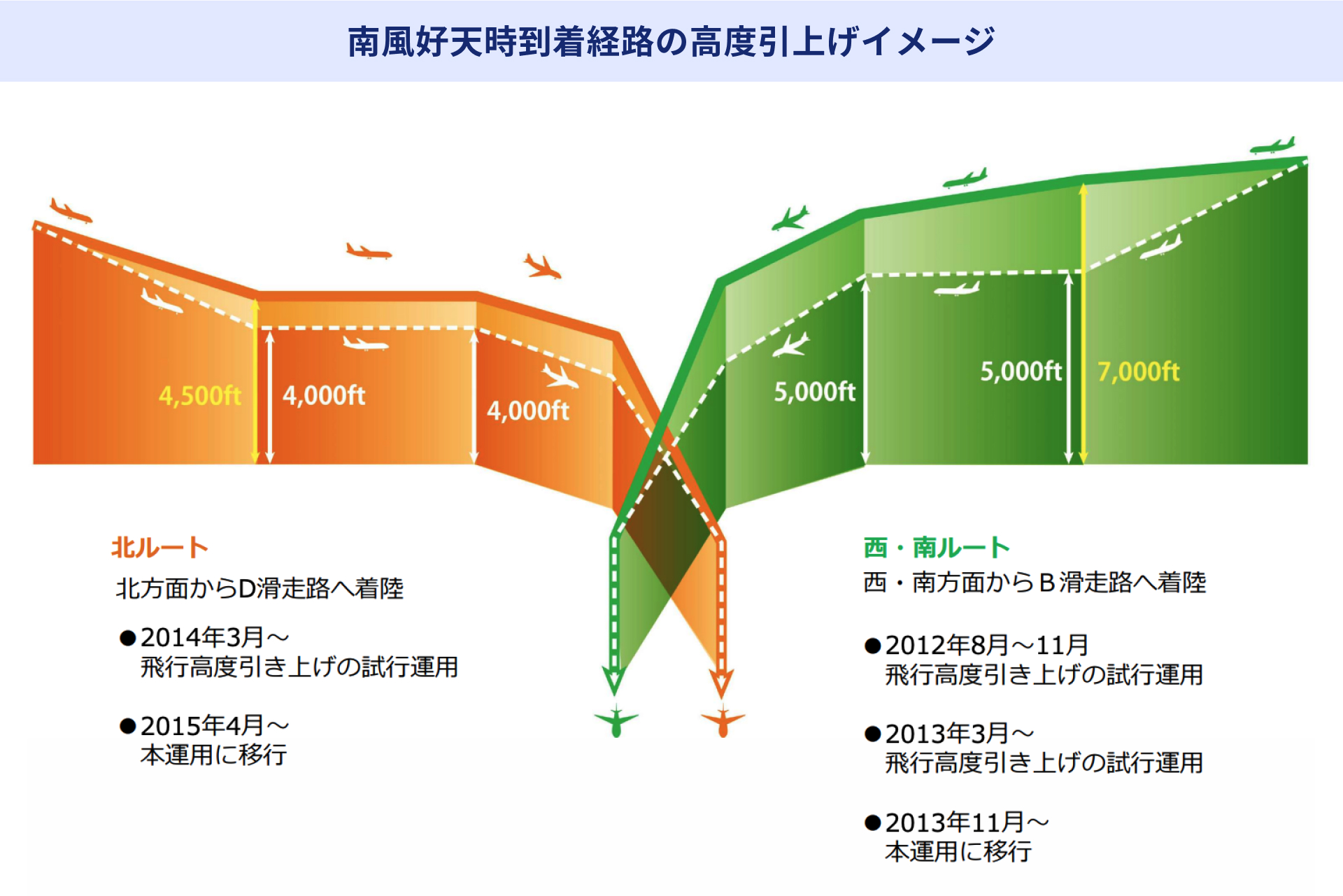 南風好天時到着経路の高度引上げイメージ

4,500ft

4,000ft

4,000ft

5,000ft

5,000ft

7,000ft

北ルート

北方面からD滑走路へ着陸

●2014年3月～
飛行高度引き上げの試行運用

●2015年4月～
本運用に移行

西・南ルート

西・南方面からB滑走路へ着陸

●2012年8月～11月
飛行高度引き上げの試行運用

●2013年3月～
飛行高度引き上げの試行運用

●2013年11月～
本運用に移行